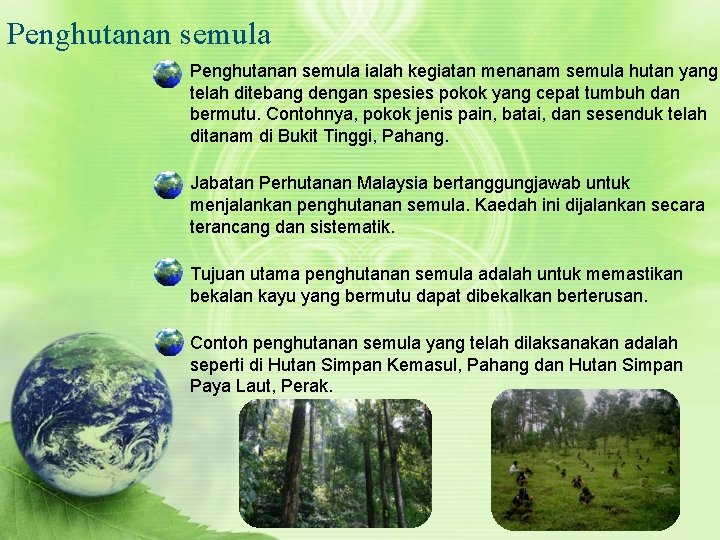 Penghutanan semula

Penghutanan semula ialah kegiatan menanam semula hutan yang telah ditebang dengan spesies pokok yang cepat tumbuh dan bermutu. Contohnya, pokok jenis pain, batai, dan sesenduk telah ditanam di Bukit Tinggi, Pahang.

Jabatan Perhutanan Malaysia bertanggungjawab untuk menjalankan penghutanan semula. Kaedah ini dijalankan secara terancang dan sistematik.

Tujuan utama penghutanan semula adalah untuk memastikan bekalan kayu yang bermutu dapat dibekalkan berterusan.

Contoh penghutanan semula yang telah dilaksanakan adalah seperti di Hutan Simpan Kemasul, Pahang dan Hutan Simpan Paya Laut, Perak.